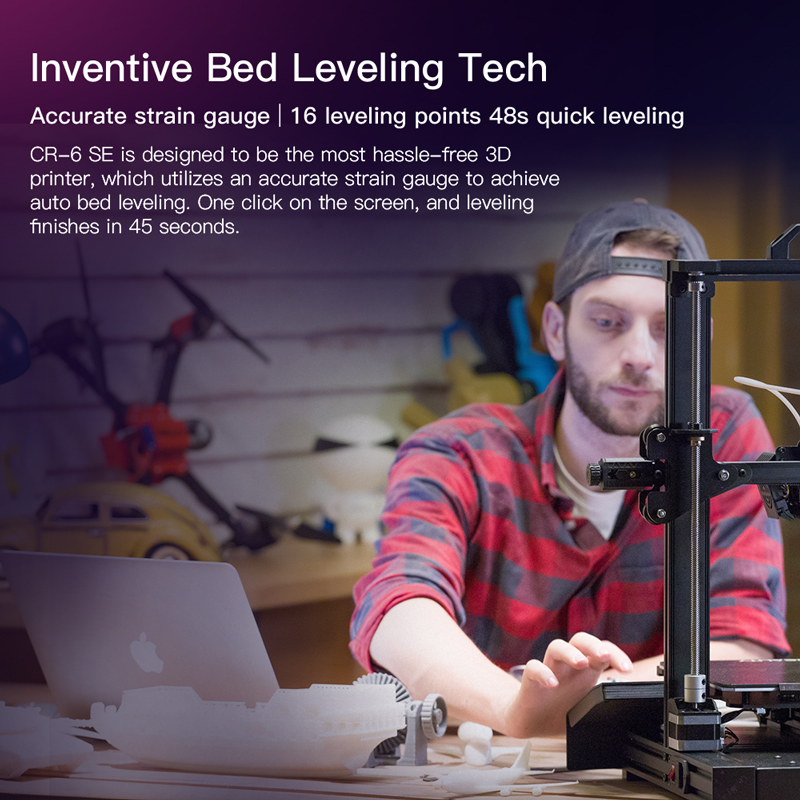 Inventive Bed Leveling Tech

Accurate strain gauge | 16 leveling points 48s quick leveling

CR-6 SE is designed to be the most hassle-free 3D printer, which utilizes an accurate strain gauge to achieve auto bed leveling. One click on the screen, and leveling finishes in 45 seconds.